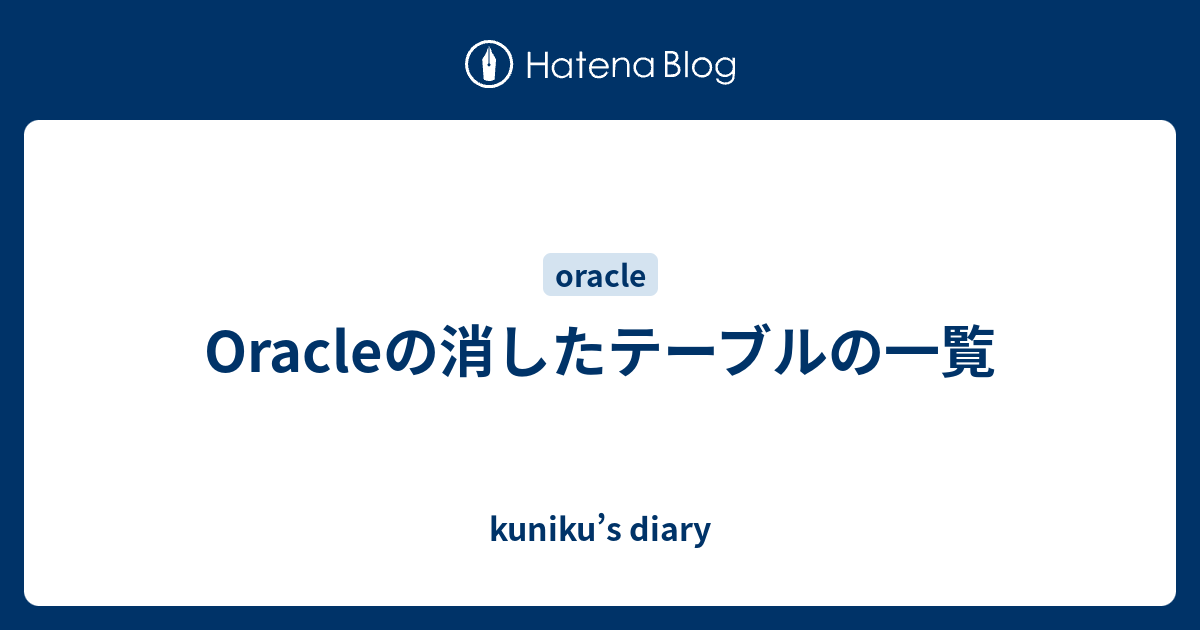 Hatena Blog

oracle

Oracleの消したテーブルの一覧

kuniku’s diary